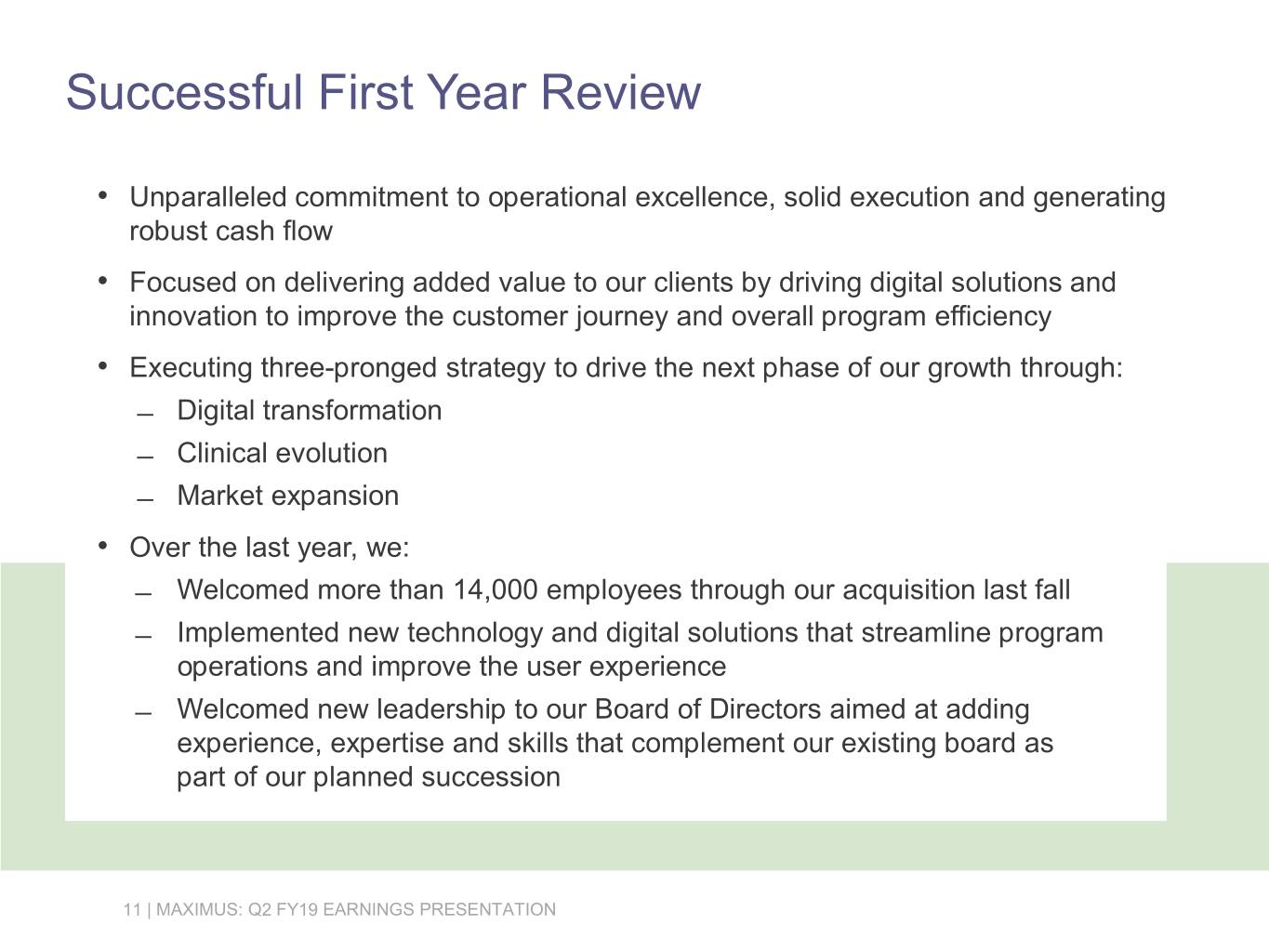 Successful First Year Review

• Unparalleled commitment to operational excellence, solid execution and generating robust cash flow

• Focused on delivering added value to our clients by driving digital solutions and innovation to improve the customer journey and overall program efficiency

• Executing three-pronged strategy to drive the next phase of our growth through:
– Digital transformation
– Clinical evolution
– Market expansion

• Over the last year, we:
– Welcomed more than 14,000 employees through our acquisition last fall
– Implemented new technology and digital solutions that streamline program operations and improve the user experience
– Welcomed new leadership to our Board of Directors aimed at adding experience, expertise and skills that complement our existing board as part of our planned succession

11 | MAXIMUS: Q2 FY19 EARNINGS PRESENTATION